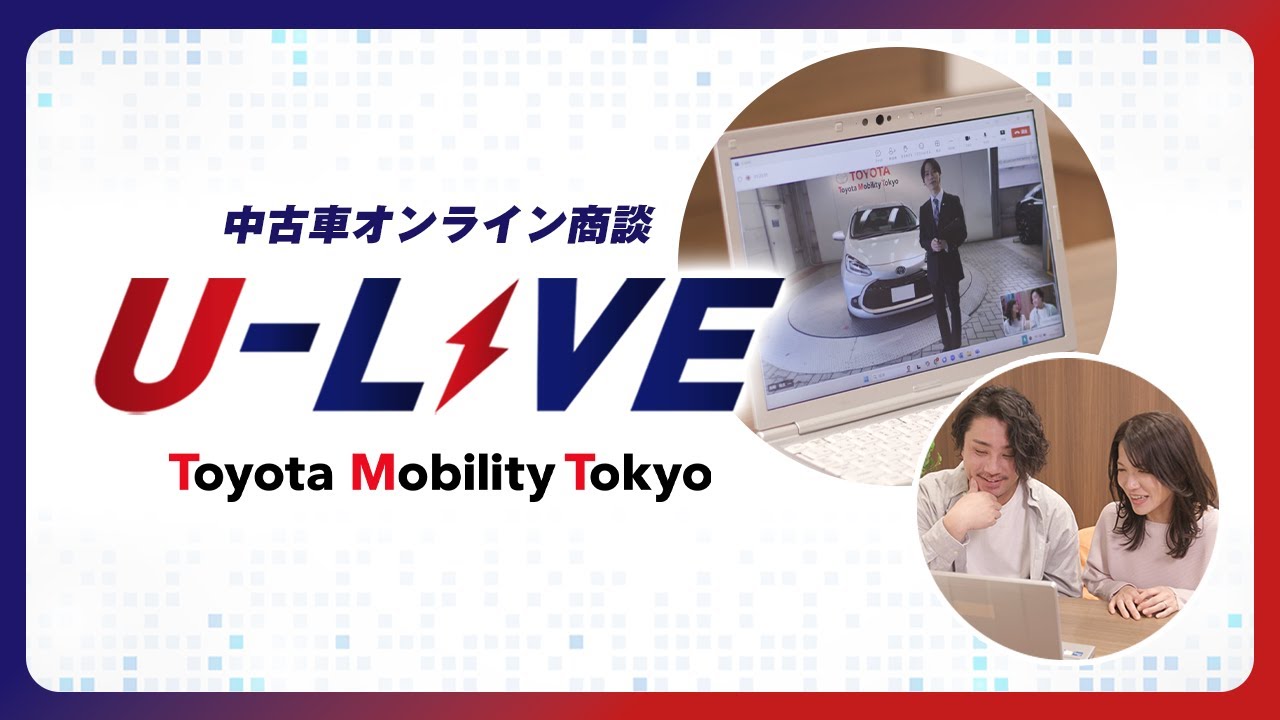 中古車オンライン商談

U-LIVE

Toyota Mobility Tokyo

TOYOTA
Toyota Mobility Tokyo